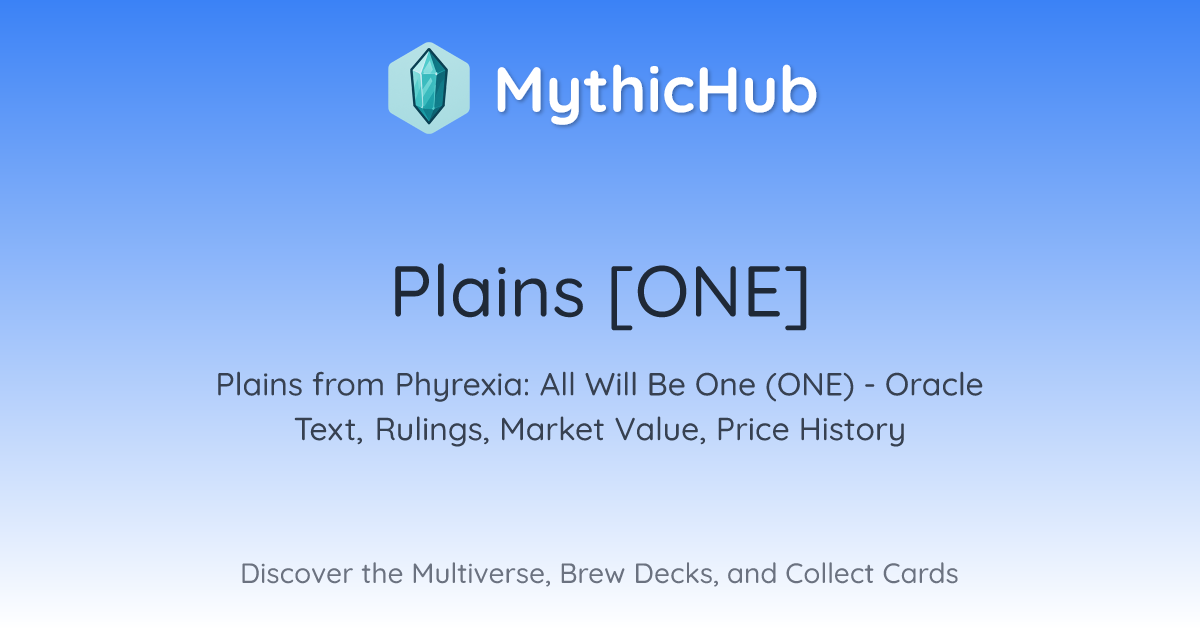 MythicHub

Plains [ONE]

Plains from Phyrexia: All Will Be One (ONE) - Oracle Text, Rulings, Market Value, Price History

Discover the Multiverse, Brew Decks, and Collect Cards